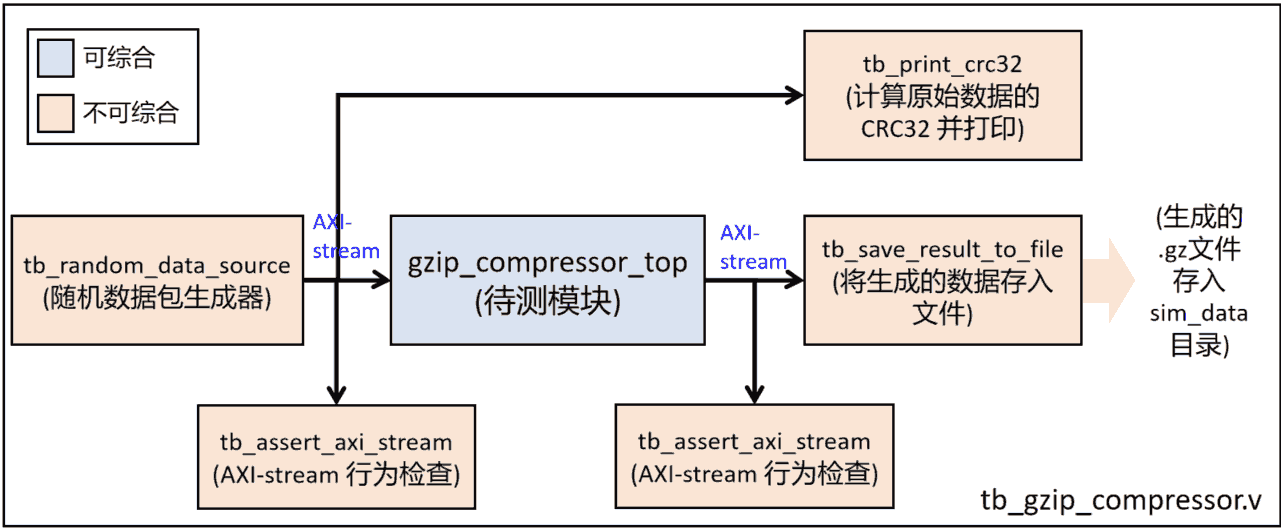 可综合

不可综合

tb_print_crc32
(计算原始数据的 CRC32 并打印)

tb_random_data_source
(随机数据包生成器)

AXI-stream

gzip_compressor_top
(待测模块)

AXI-stream

tb_save_result_to_file
(将生成的数据存入文件)

(生成的 .gz文件存入 sim_data 目录)

tb_assert_axi_stream
(AXI-stream 行为检查)

tb_assert_axi_stream
(AXI-stream 行为检查)

tb_gzip_compressor.v